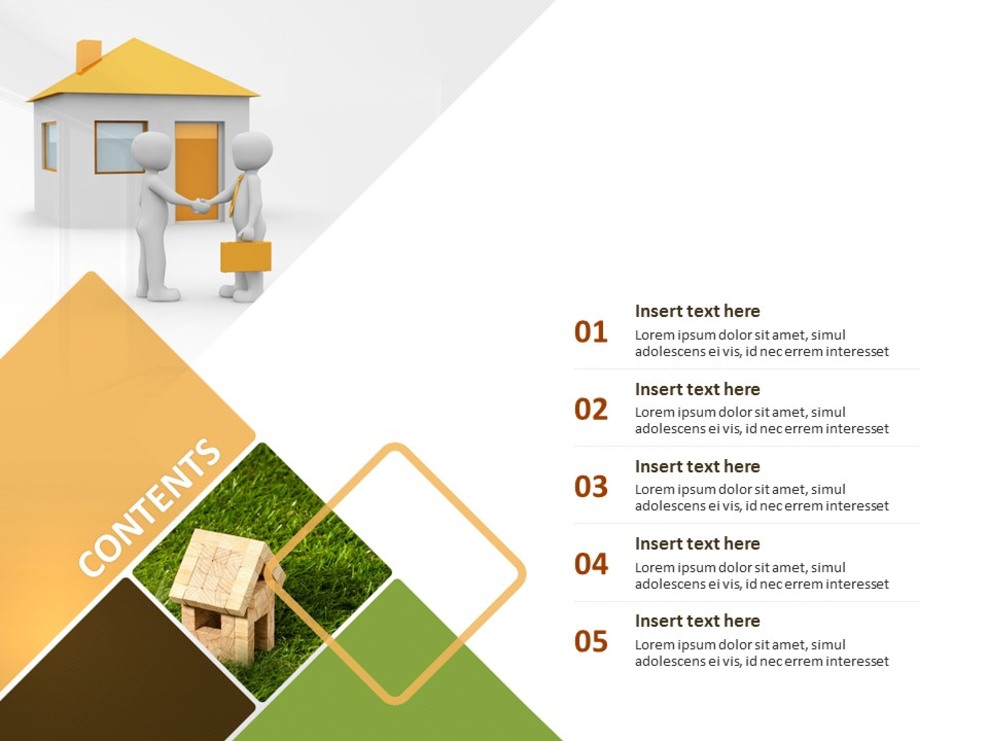 CONTENTS

01
Insert text here
Lorem ipsum dolor sit amet, simul adolescens ei vis, id nec errem interesset

02
Insert text here
Lorem ipsum dolor sit amet, simul adolescens ei vis, id nec errem interesset

03
Insert text here
Lorem ipsum dolor sit amet, simul adolescens ei vis, id nec errem interesset

04
Insert text here
Lorem ipsum dolor sit amet, simul adolescens ei vis, id nec errem interesset

05
Insert text here
Lorem ipsum dolor sit amet, simul adolescens ei vis, id nec errem interesset